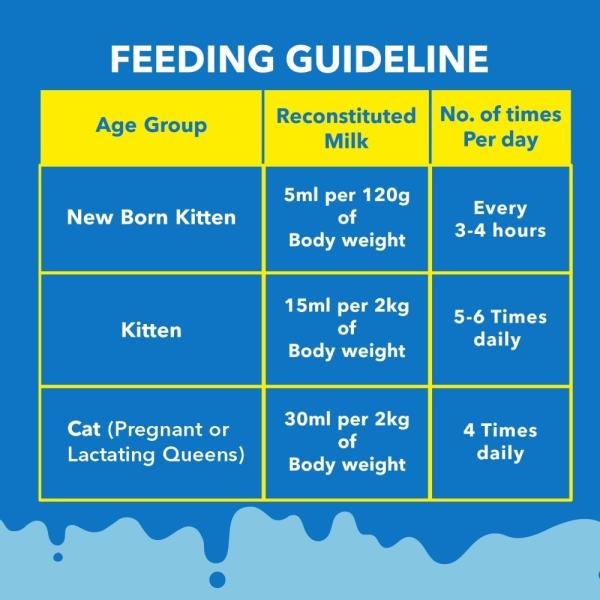 FEEDING GUIDELINE

| Age Group | Reconstituted Milk | No. of times Per day |
|---|---|---|
| New Born Kitten | 5ml per 120g of Body weight | Every 3-4 hours |
| Kitten | 15ml per 2kg of Body weight | 5-6 Times daily |
| Cat (Pregnant or Lactating Queens) | 30ml per 2kg of Body weight | 4 Times daily |